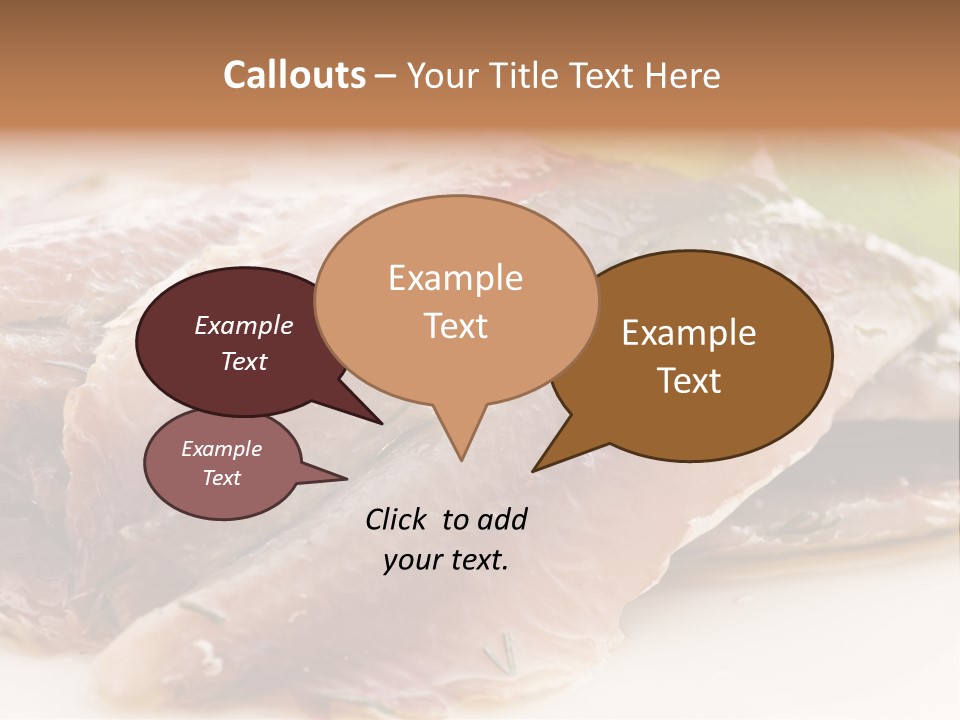 Callouts – Your Title Text Here

Example Text

Example Text

Example Text

Example Text

Click to add your text.